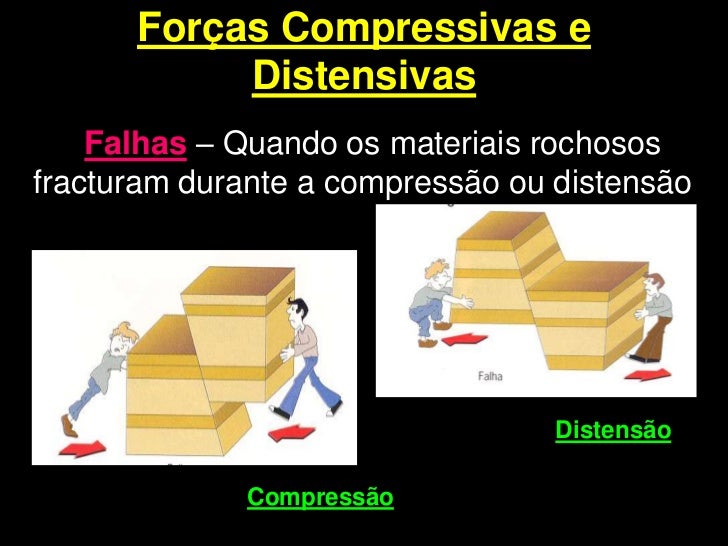 Forças Compressivas e Distensivas

Falhas – Quando os materiais rochosos fracturam durante a compressão ou distensão

Falha

Distensão

Compressão